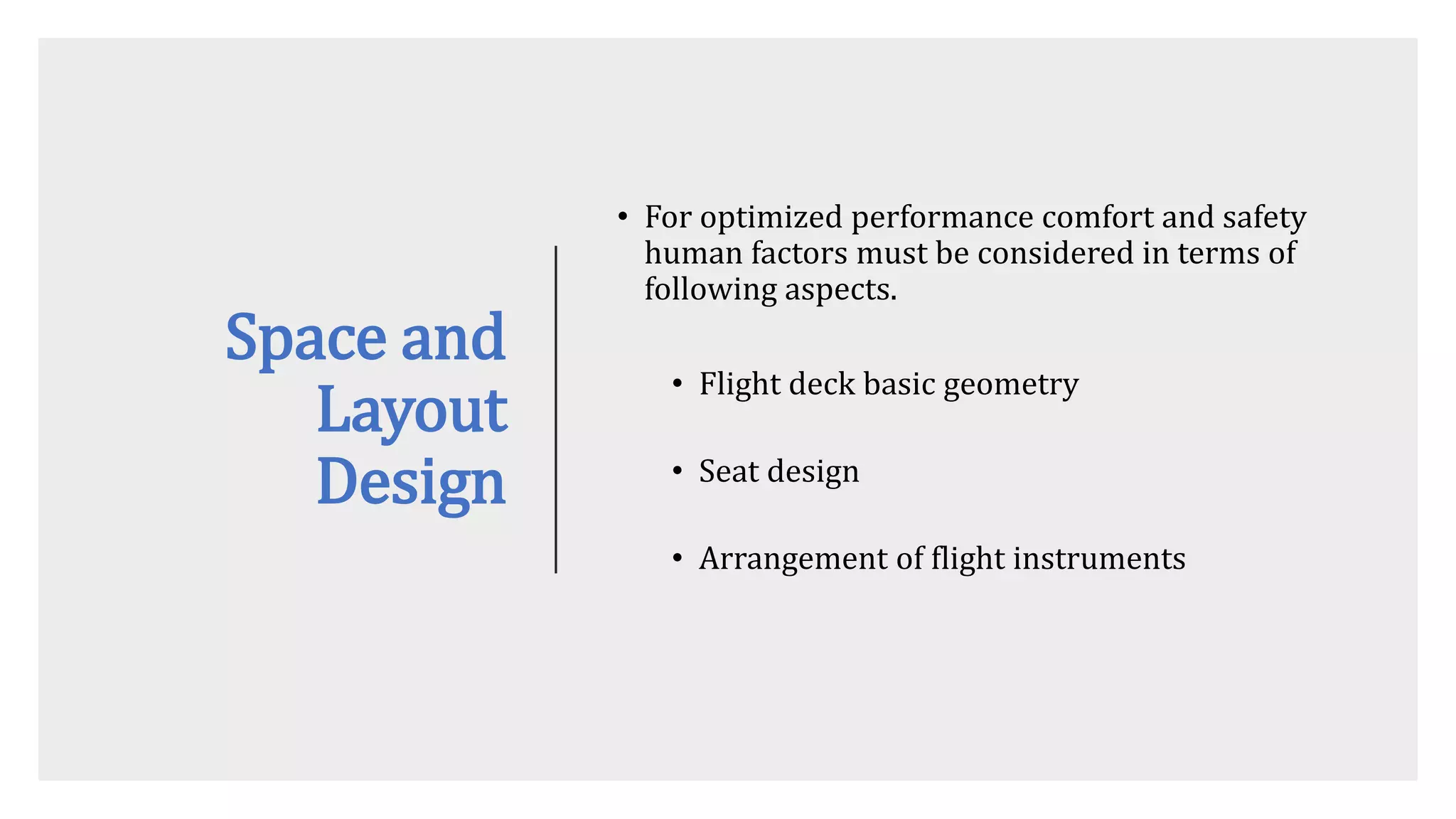 Space and Layout Design

• For optimized performance comfort and safety human factors must be considered in terms of following aspects.

• Flight deck basic geometry

• Seat design

• Arrangement of flight instruments